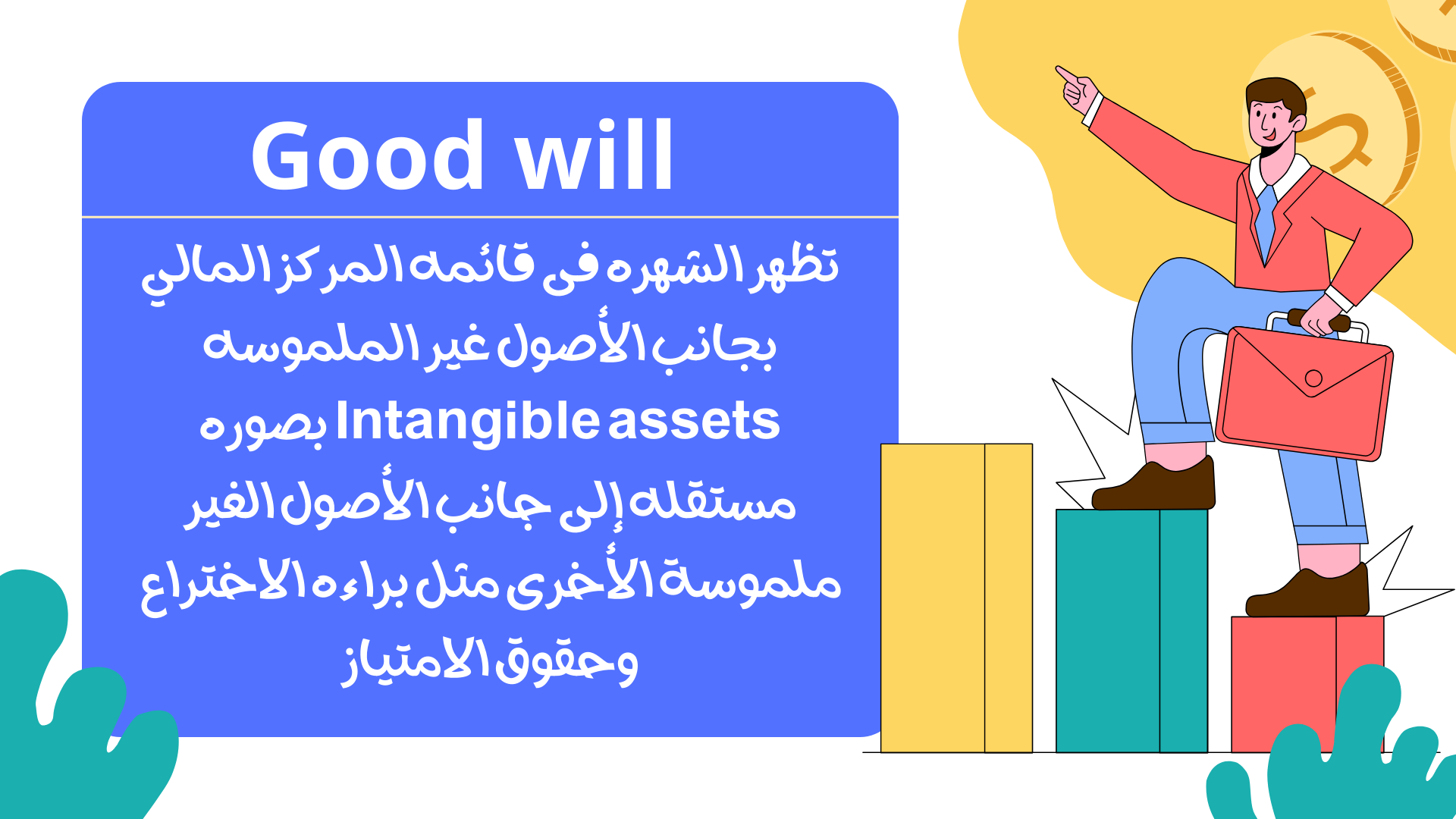 Good will

تظهر الشهره فى قائمه المركز المالي بجانب الأصول غير الملموسه Intangible assets بصوره مستقله إلى جانب الأصول الغير ملموسة الأخرى مثل براءه الاختراع وحقوق الامتياز